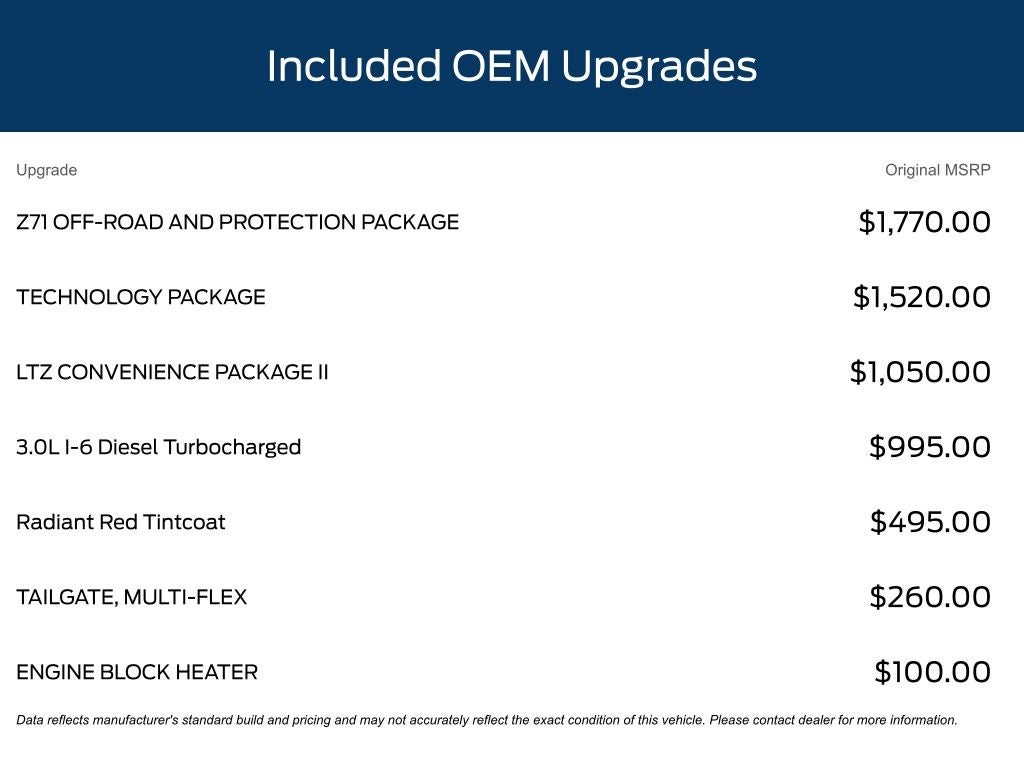 Included OEM Upgrades

| Upgrade | Original MSRP |
|---|---|
| Z71 OFF-ROAD AND PROTECTION PACKAGE | $1,770.00 |
| TECHNOLOGY PACKAGE | $1,520.00 |
| LTZ CONVENIENCE PACKAGE II | $1,050.00 |
| 3.0L I-6 Diesel Turbocharged | $995.00 |
| Radiant Red Tintcoat | $495.00 |
| TAILGATE, MULTI-FLEX | $260.00 |
| ENGINE BLOCK HEATER | $100.00 |

Data reflects manufacturer's standard build and pricing and may not accurately reflect the exact condition of this vehicle. Please contact dealer for more information.